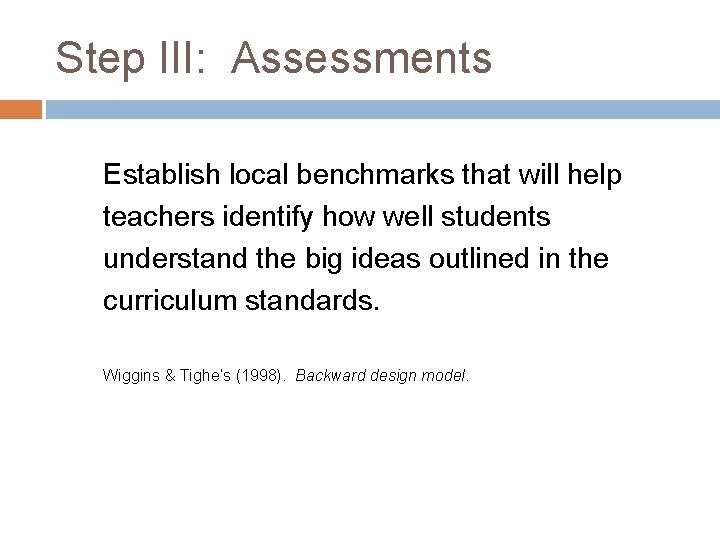 Step III:  Assessments

Establish local benchmarks that will help teachers identify how well students understand the big ideas outlined in the curriculum standards.

Wiggins & Tighe's (1998).  Backward design model.